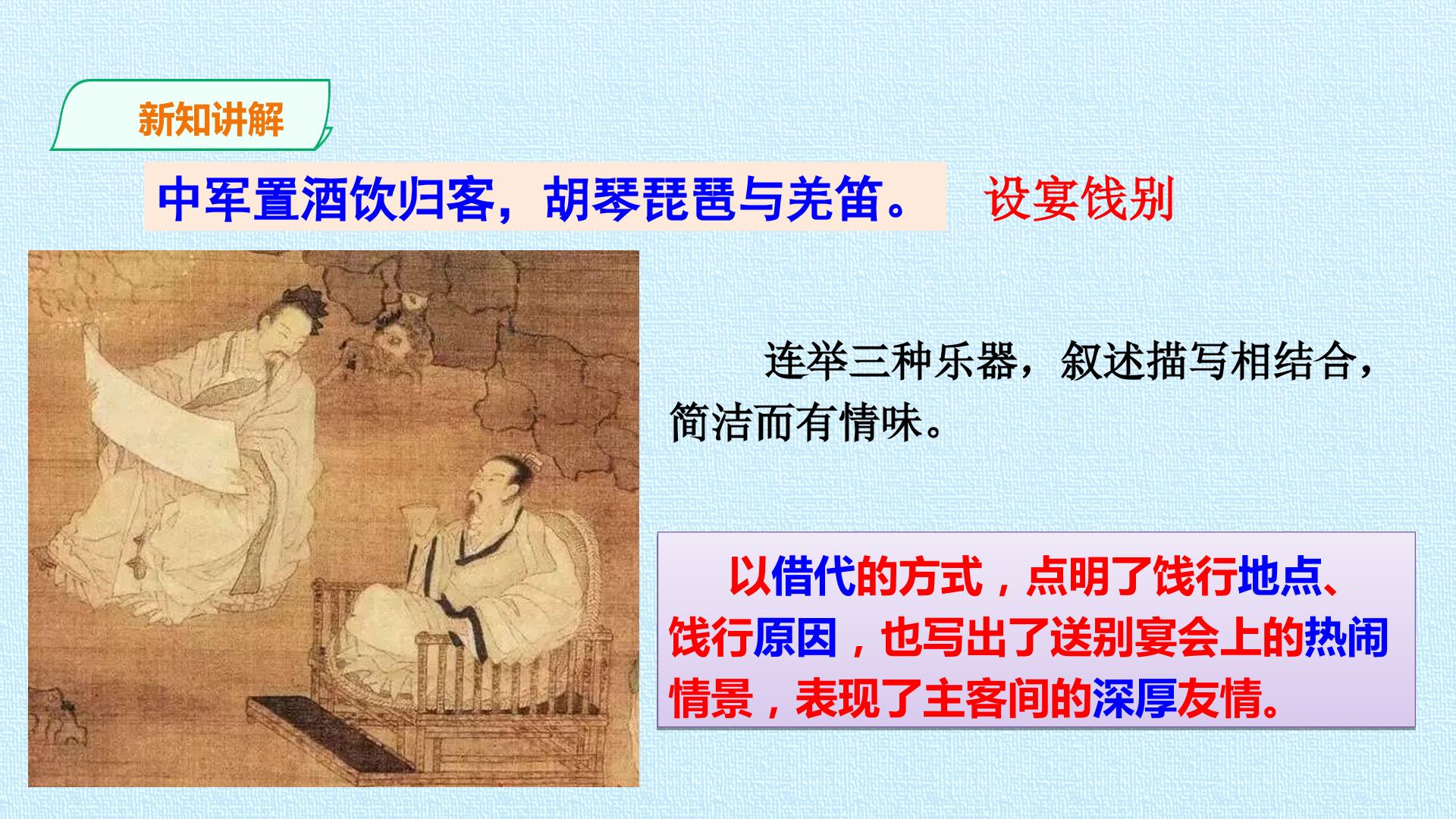 新知讲解

中军置酒饮归客，胡琴琵琶与羌笛。

设宴饯别

连举三种乐器，叙述描写相结合，简洁而有情味。

以借代的方式，点明了饯行地点、饯行原因，也写出了送别宴会上的热闹情景，表现了主客间的深厚友情。